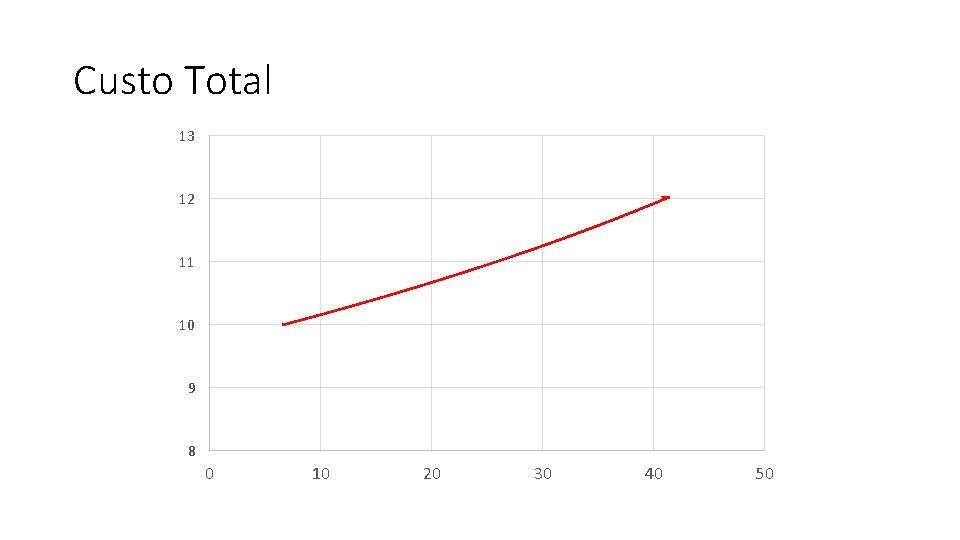 Custo Total

13
12
11
10
9
8
0 10 20 30 40 50